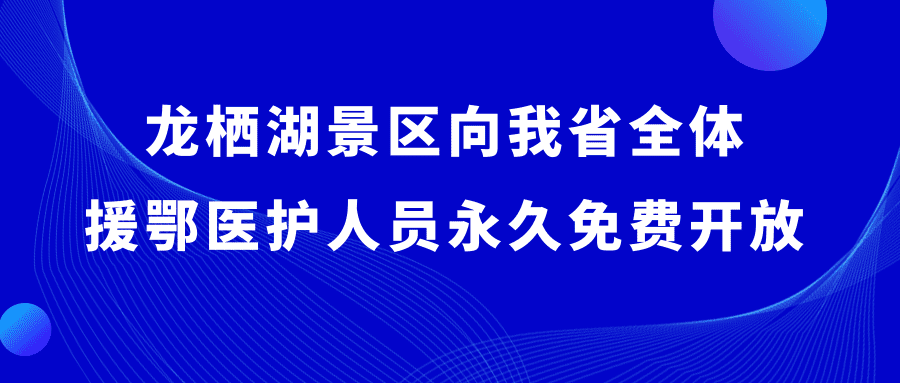 龙栖湖景区向我省全体
援鄂医护人员永久免费开放